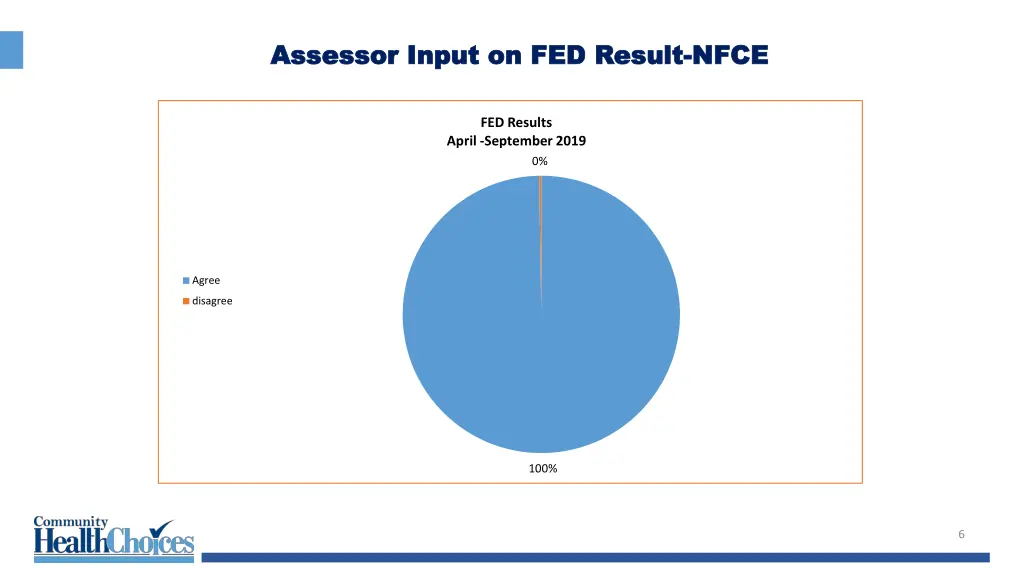 Assessor Input on FED Result-NFCE

FED Results
April -September 2019

0%

Agree
disagree

100%

Community
HealthChoices

6